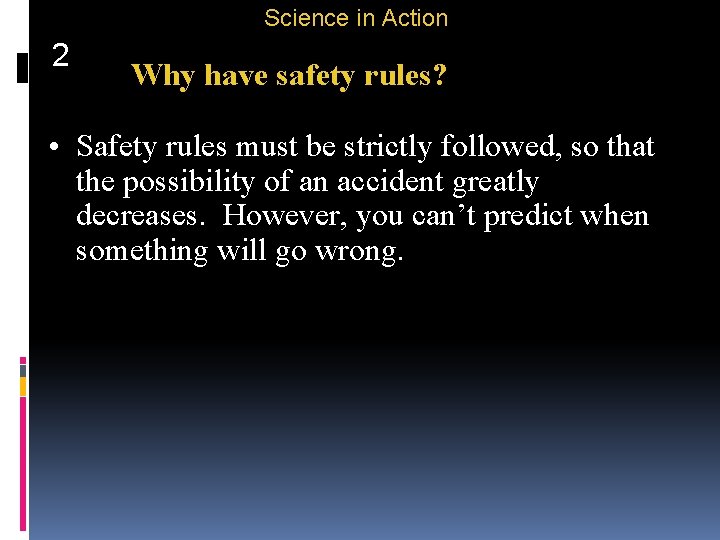 Science in Action

2

Why have safety rules?

• Safety rules must be strictly followed, so that the possibility of an accident greatly decreases. However, you can’t predict when something will go wrong.